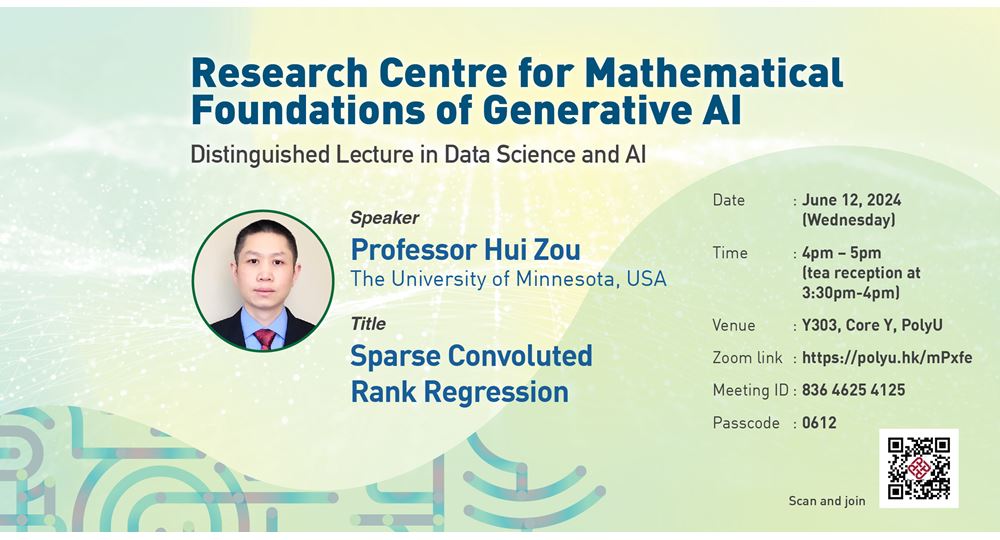 Research Centre for Mathematical Foundations of Generative AI

Distinguished Lecture in Data Science and AI

Speaker
Professor Hui Zou
The University of Minnesota, USA

Title
Sparse Convoluted Rank Regression

Date : June 12, 2024 (Wednesday)

Time : 4pm – 5pm (tea reception at 3:30pm-4pm)

Venue : Y303, Core Y, PolyU

Zoom link : https://polyu.hk/mPxfe

Meeting ID : 836 4625 4125

Passcode : 0612

Scan and join